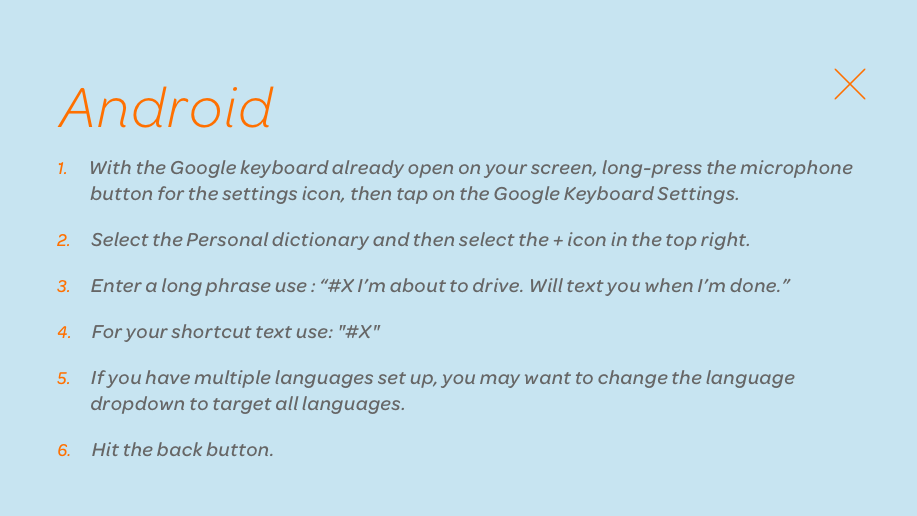 Android

1. With the Google keyboard already open on your screen, long-press the microphone button for the settings icon, then tap on the Google Keyboard Settings.

2. Select the Personal dictionary and then select the + icon in the top right.

3. Enter a long phrase use : “#X I’m about to drive. Will text you when I’m done.”

4. For your shortcut text use: "#X"

5. If you have multiple languages set up, you may want to change the language dropdown to target all languages.

6. Hit the back button.